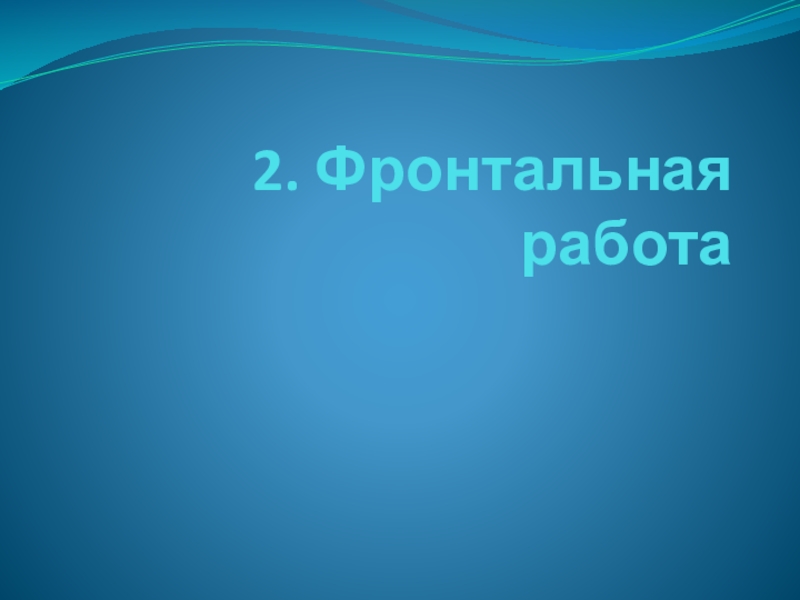 2. Фронтальная работа